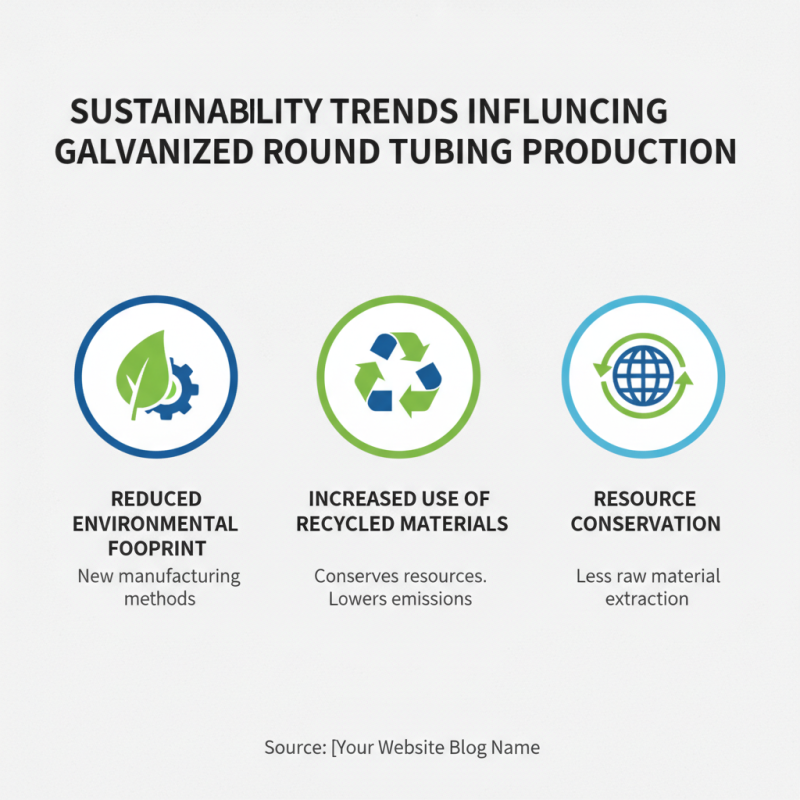 SUSTAINABILITY TRENDS INFLUNCING GALVANIZED ROUND TUBING PRODUCTION

REDUCED ENVIRONMENTAL FOOPRINT
New manufacturing methods

INCREASED USE OF RECYCLED MATERIALS
Conserves resources. Lowers emissions

RESOURCE CONSERVATION
Less raw material extraction

Source: [Your Website Blog Name